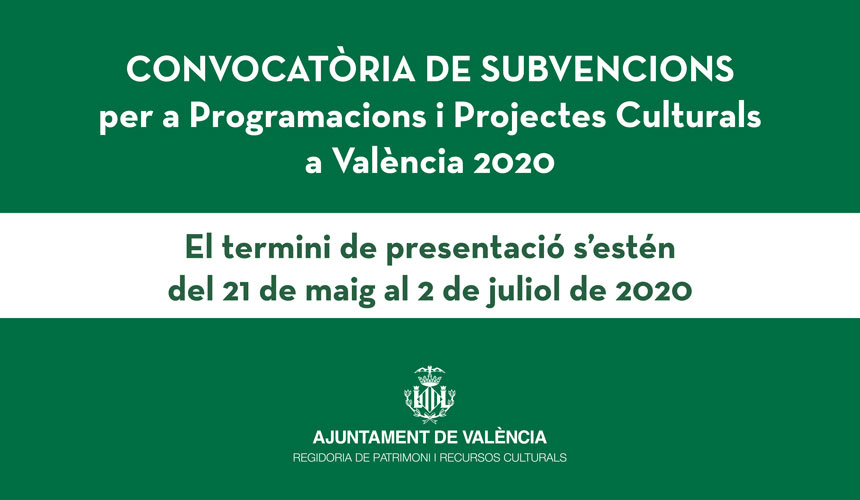 CONVOCATÒRIA DE SUBVENCIONS
per a Programacions i Projectes Culturals
a València 2020

El termini de presentació s'estén
del 21 de maig al 2 de juliol de 2020

AJUNTAMENT DE VALÈNCIA
REGIDORIA DE PATRIMONI I RECURSOS CULTURALS